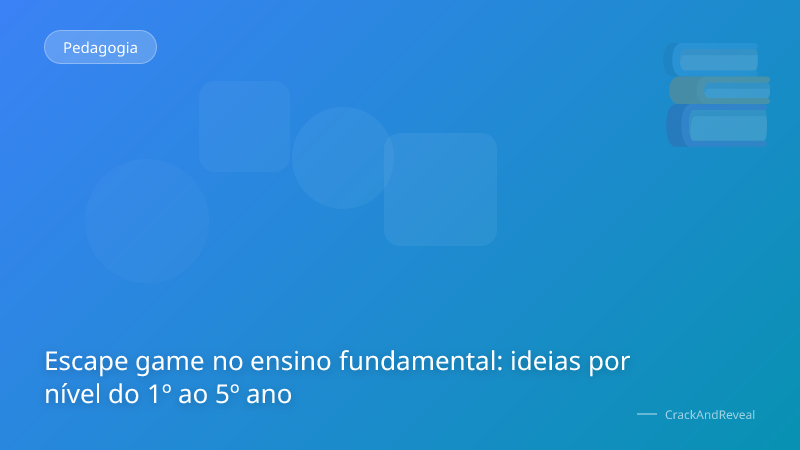 Pedagogia

Escape game no ensino fundamental: ideias por nível do 1º ao 5º ano

CrackAndReveal